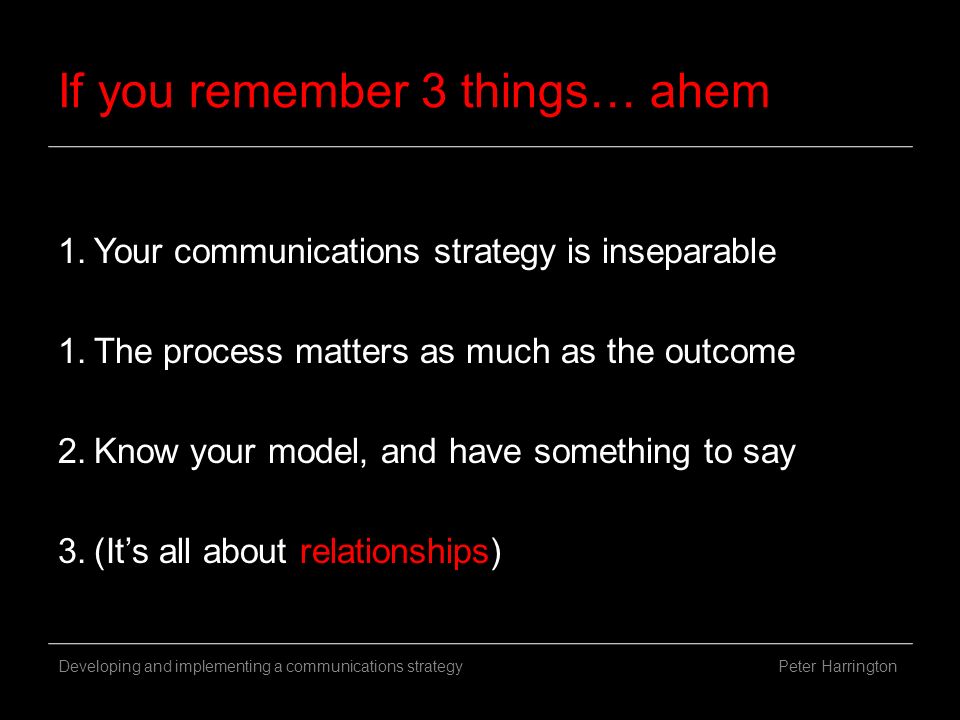 If you remember 3 things… ahem

1. Your communications strategy is inseparable

1. The process matters as much as the outcome

2. Know your model, and have something to say

3. (It’s all about relationships)

Developing and implementing a communications strategy

Peter Harrington